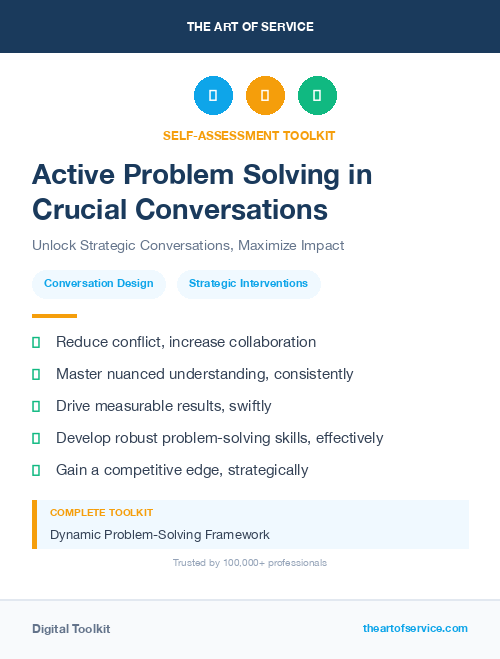 THE ART OF SERVICE

SELF-ASSESSMENT TOOLKIT

Active Problem Solving in Crucial Conversations

Unlock Strategic Conversations, Maximize Impact

Conversation Design

Strategic Interventions

Reduce conflict, increase collaboration

Master nuanced understanding, consistently

Drive measurable results, swiftly

Develop robust problem-solving skills, effectively

Gain a competitive edge, strategically

COMPLETE TOOLKIT

Dynamic Problem-Solving Framework

Trusted by 100,000+ professionals

Digital Toolkit

theartofservice.com